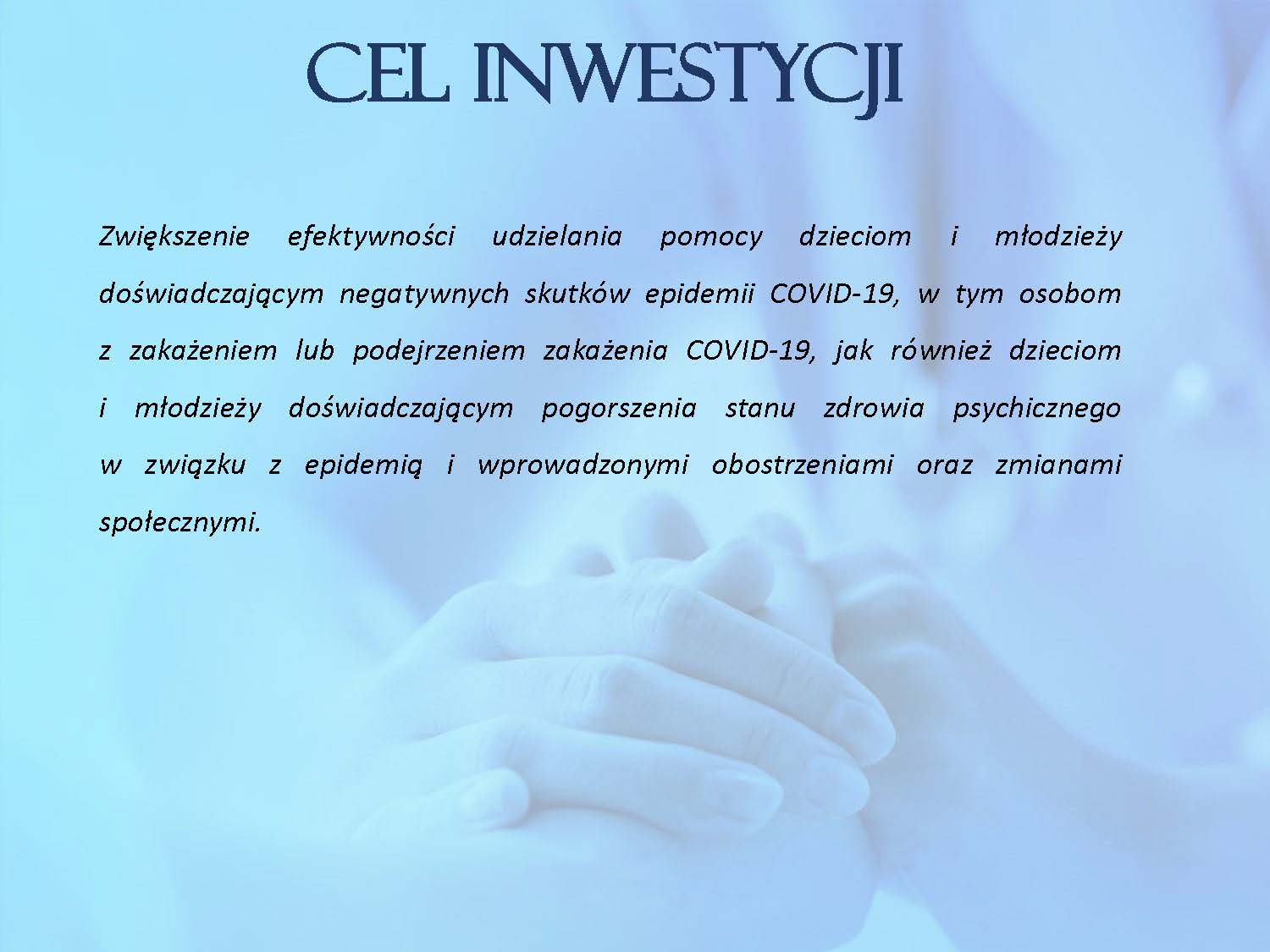 CEL INWESTYCJI

Zwiększenie efektywności udzielania pomocy dzieciom i młodzieży doświadczającym negatywnych skutków epidemii COVID-19, w tym osobom z zakażeniem lub podejrzeniem zakażenia COVID-19, jak również dzieciom i młodzieży doświadczającym pogorszenia stanu zdrowia psychicznego w związku z epidemią i wprowadzonymi obostrzeniami oraz zmianami społecznymi.